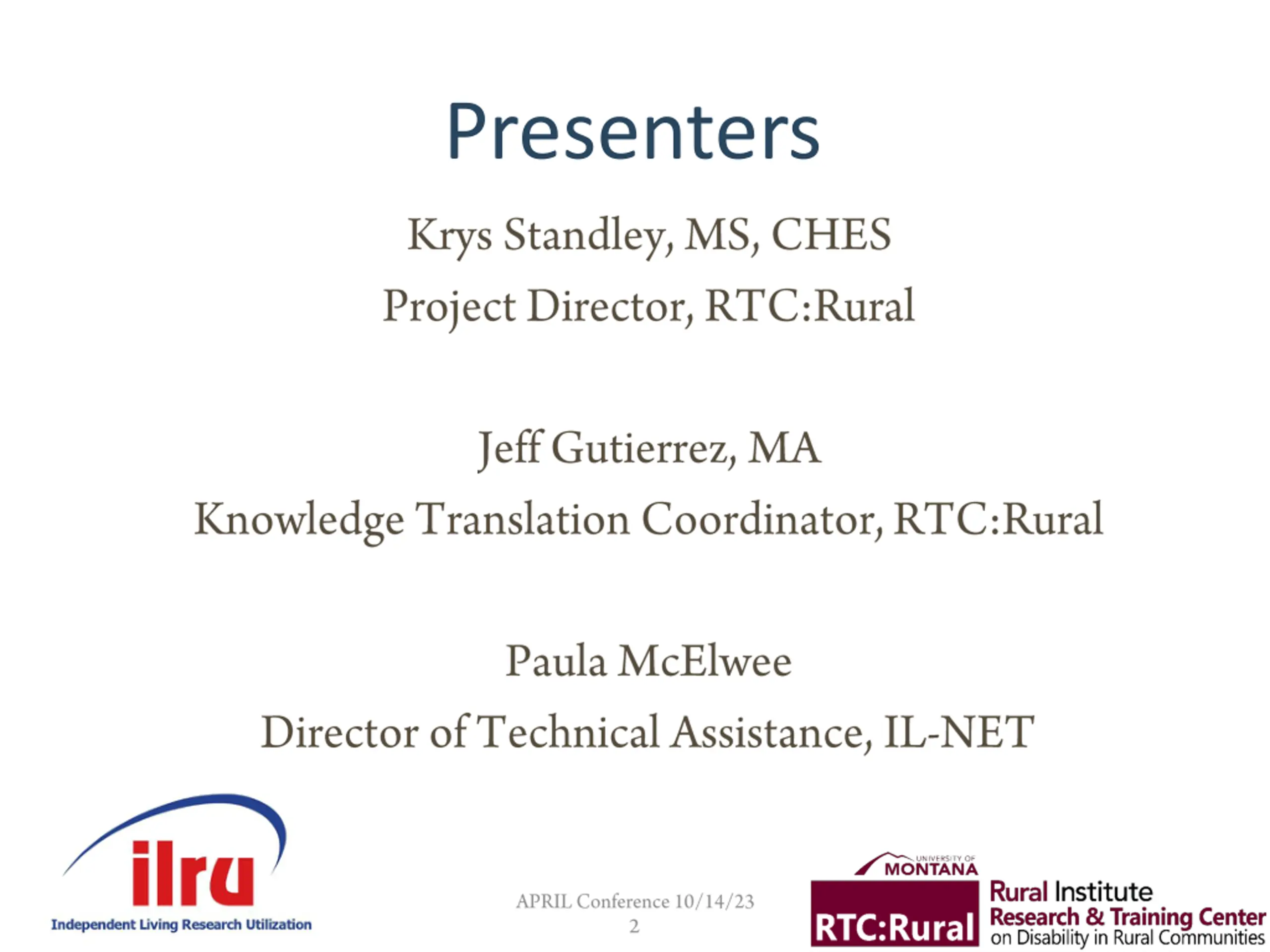 Presenters

Krys Standley, MS, CHES
Project Director, RTC:Rural

Jeff Gutierrez, MA
Knowledge Translation Coordinator, RTC:Rural

Paula McElwee
Director of Technical Assistance, IL-NET

ilru
Independent Living Research Utilization

APRIL Conference 10/14/23
2

UNIVERSITY OF MONTANA
RTC:Rural
Rural Institute
Research & Training Center
on Disability in Rural Communities